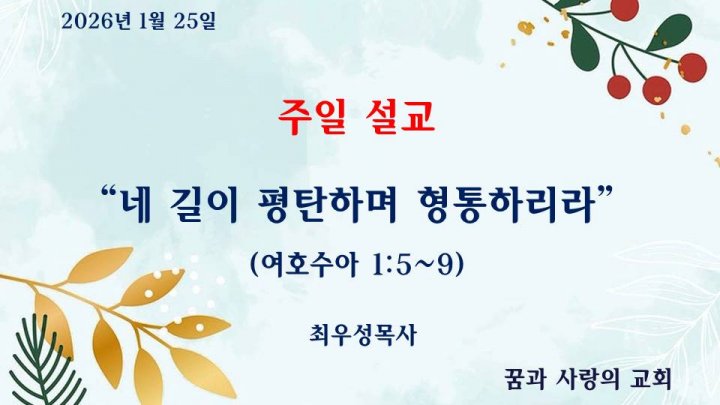 2026년 1월 25일

주일 설교

“네 길이 평탄하며 형통하리라”

(여호수아 1:5~9)

최우성목사

꿈과 사랑의 교회